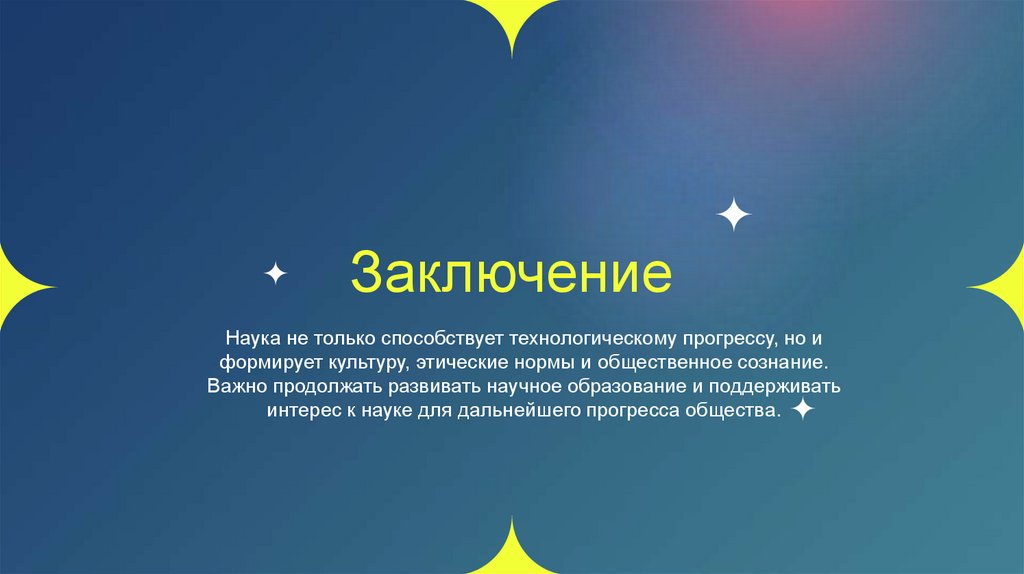 Заключение

Наука не только способствует технологическому прогрессу, но и формирует культуру, этические нормы и общественное сознание. Важно продолжать развивать научное образование и поддерживать интерес к науке для дальнейшего прогресса общества.